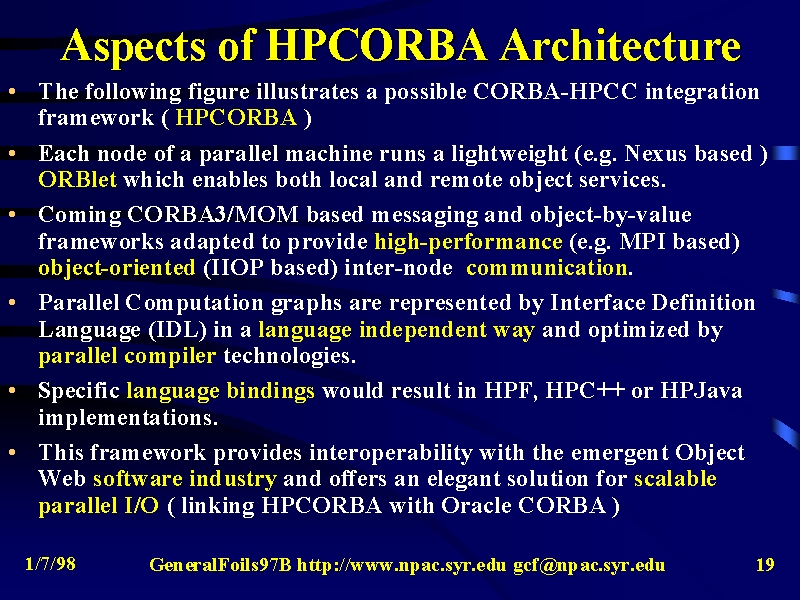 Aspects of HPCORBA Architecture

• The following figure illustrates a possible CORBA-HPCC integration framework ( HPCORBA )

• Each node of a parallel machine runs a lightweight (e.g. Nexus based ) ORBlet which enables both local and remote object services.

• Coming CORBA3/MOM based messaging and object-by-value frameworks adapted to provide high-performance (e.g. MPI based) object-oriented (IIOP based) inter-node communication.

• Parallel Computation graphs are represented by Interface Definition Language (IDL) in a language independent way and optimized by parallel compiler technologies.

• Specific language bindings would result in HPF, HPC++ or HPJava implementations.

• This framework provides interoperability with the emergent Object Web software industry and offers an elegant solution for scalable parallel I/O ( linking HPCORBA with Oracle CORBA )

1/7/98 GeneralFoils97B http://www.npac.syr.edu gcf@npac.syr.edu 19